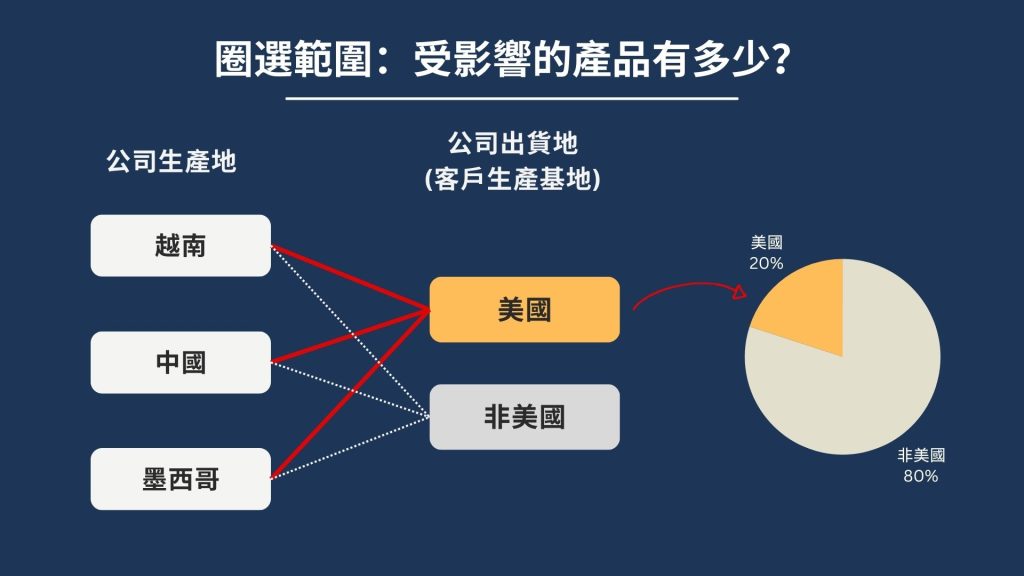 圈選範圍：受影響的產品有多少?

公司生產地

越南

中國

墨西哥

公司出貨地
(客戶生產基地)

美國

非美國

美國
20%

非美國
80%